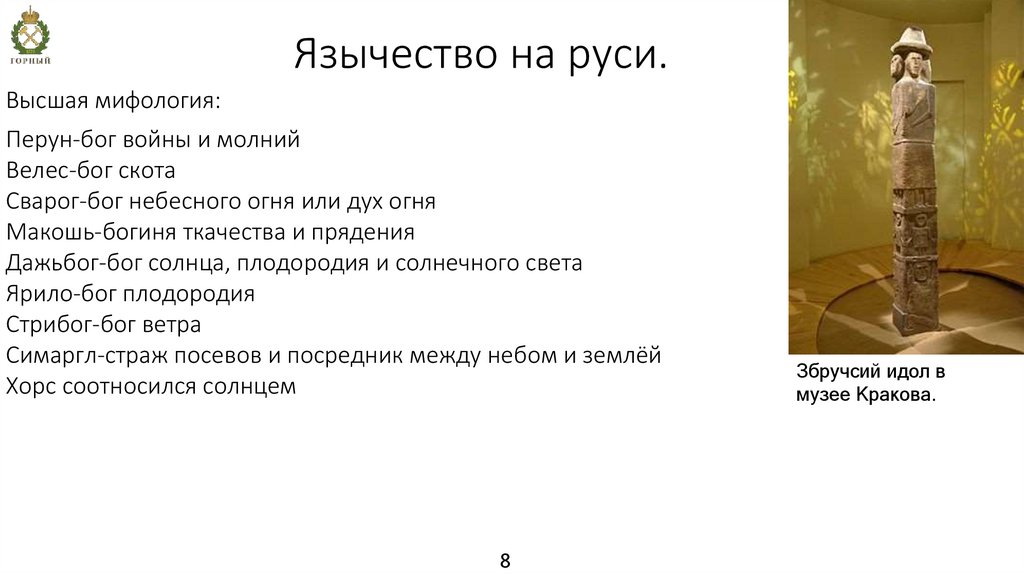 ГОРНЫЙ

Язычество на руси.

Высшая мифология:

Перун-бог войны и молний
Велес-бог скота
Сварог-бог небесного огня или дух огня
Макошь-богиня ткачества и прядения
Дажьбог-бог солнца, плодородия и солнечного света
Ярило-бог плодородия
Стрибог-бог ветра
Симаргл-страж посевов и посредник между небом и землёй
Хорс соотносился солнцем

Збручсий идол в музее Кракова.

8